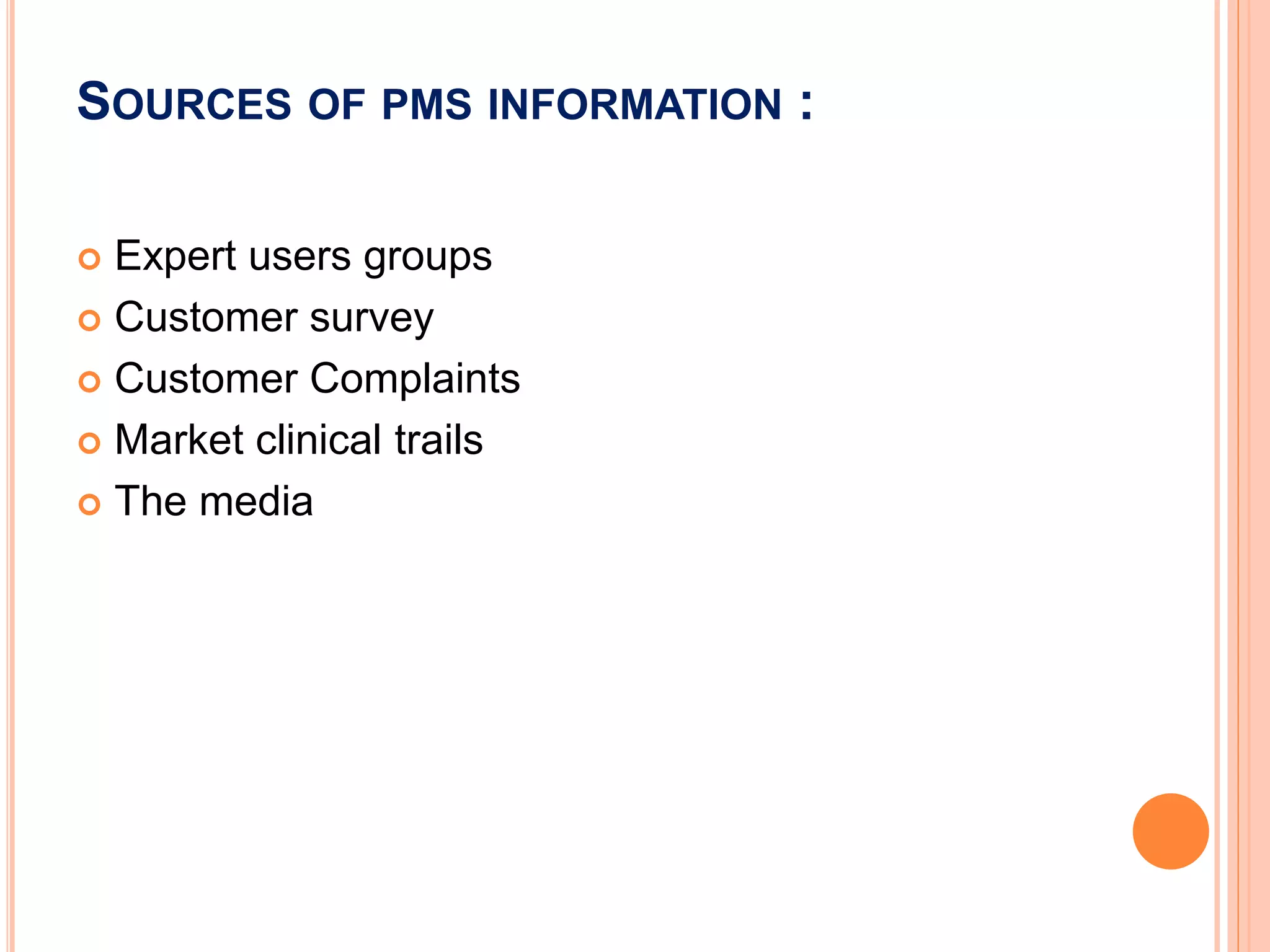 SOURCES OF PMS INFORMATION :

Expert users groups
Customer survey
Customer Complaints
Market clinical trails
The media